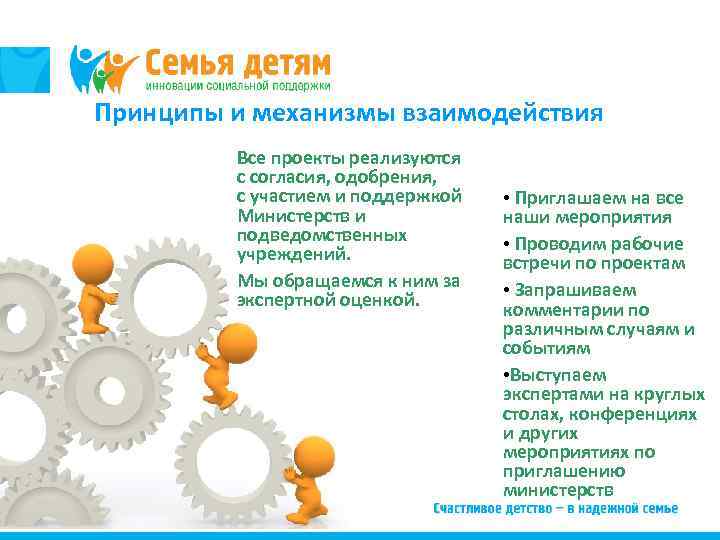 Семья детям
инновации социальной поддержки

Принципы и механизмы взаимодействия

Все проекты реализуются с согласия, одобрения, с участием и поддержкой Министерств и подведомственных учреждений.

Мы обращаемся к ним за экспертной оценкой.

• Приглашаем на все наши мероприятия

• Проводим рабочие встречи по проектам

• Запрашиваем комментарии по различным случаям и событиям

•Выступаем экспертами на круглых столах, конференциях и других мероприятиях по приглашению министерств

Счастливое детство – в надежной семье